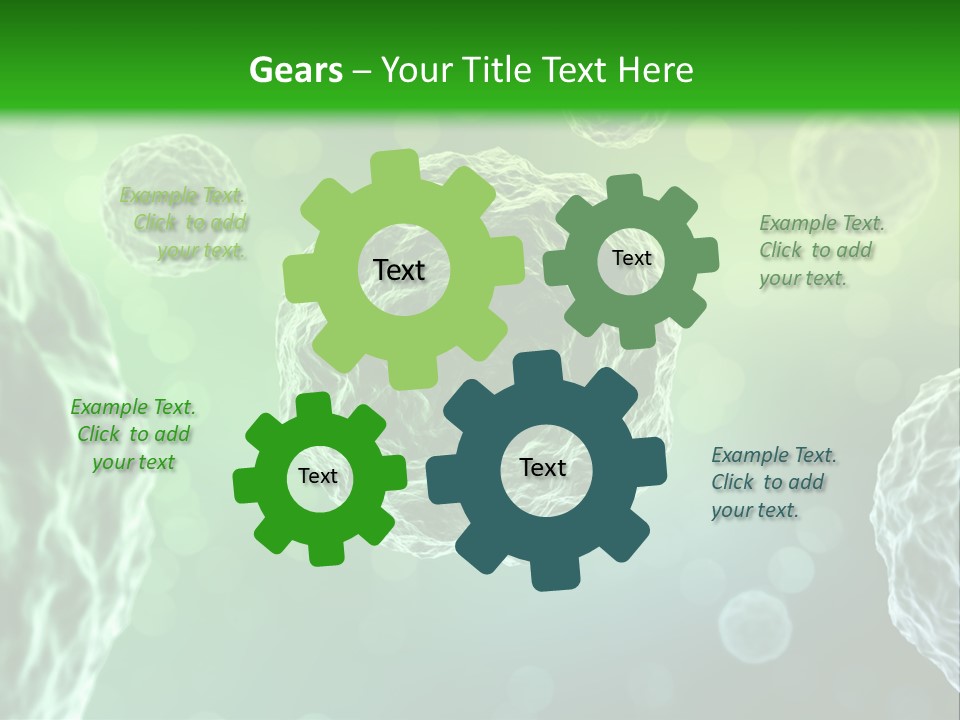 Gears – Your Title Text Here

Example Text. Click to add your text.

Text

Text

Example Text. Click to add your text.

Example Text. Click to add your text

Text

Text

Example Text. Click to add your text.